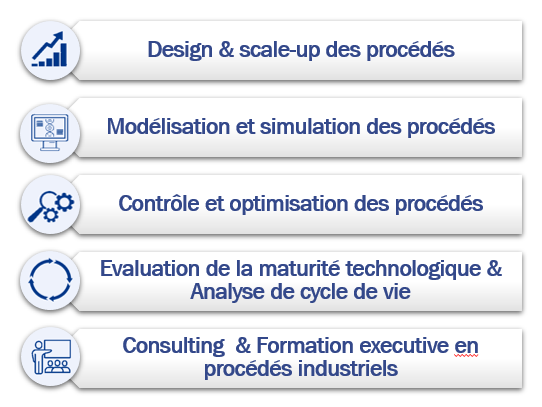 Design & scale-up des procédés

Modélisation et simulation des procédés

Contrôle et optimisation des procédés

Evaluation de la maturité technologique & Analyse de cycle de vie

Consulting & Formation executive en procédés industriels